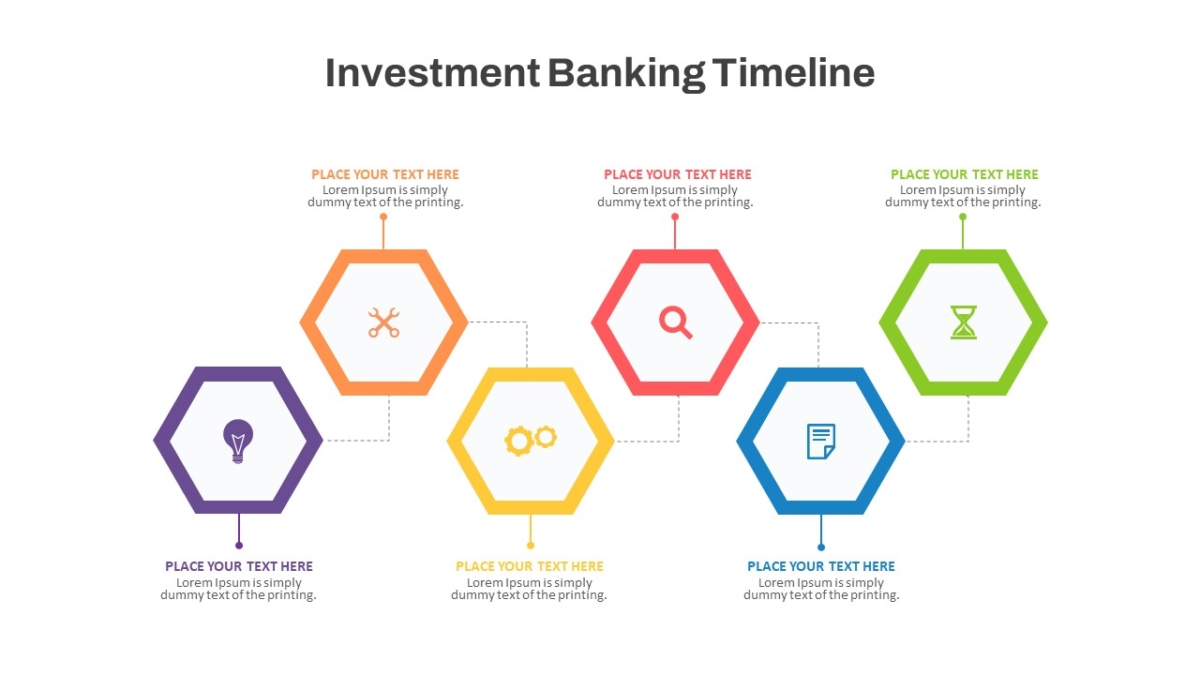 Investment Banking Timeline

PLACE YOUR TEXT HERE
Lorem Ipsum is simply dummy text of the printing.

PLACE YOUR TEXT HERE
Lorem Ipsum is simply dummy text of the printing.

PLACE YOUR TEXT HERE
Lorem Ipsum is simply dummy text of the printing.

PLACE YOUR TEXT HERE
Lorem Ipsum is simply dummy text of the printing.

PLACE YOUR TEXT HERE
Lorem Ipsum is simply dummy text of the printing.

PLACE YOUR TEXT HERE
Lorem Ipsum is simply dummy text of the printing.